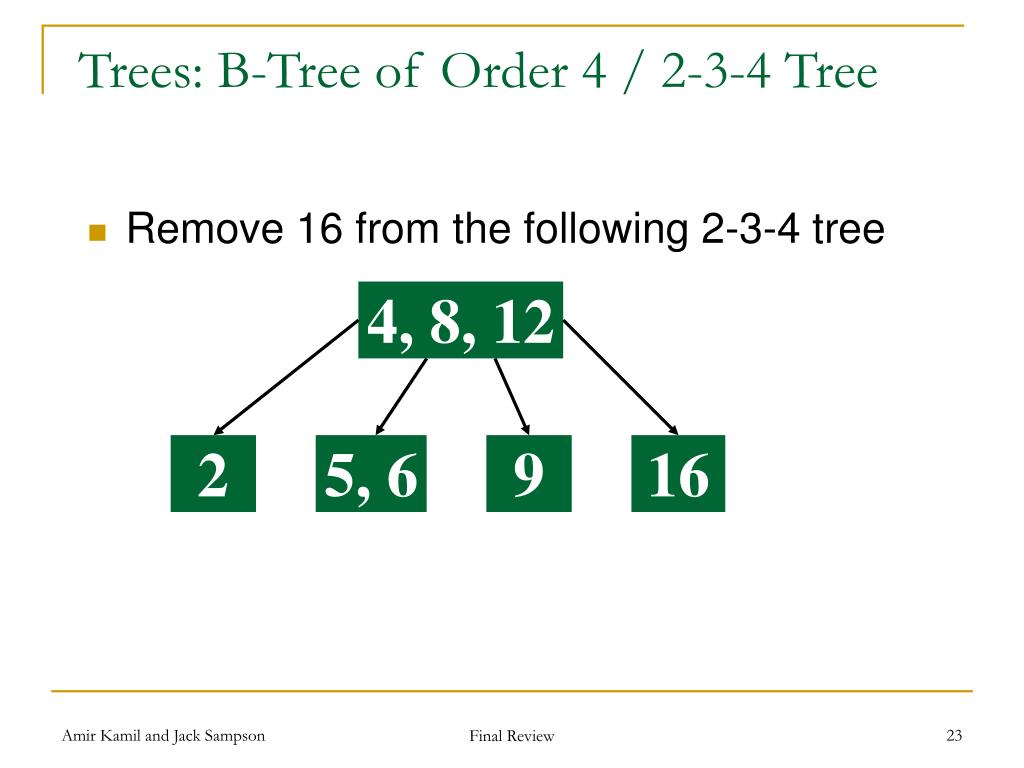 Trees: B-Tree of Order 4 / 2-3-4 Tree

Remove 16 from the following 2-3-4 tree

4, 8, 12

2

5, 6

9

16

Amir Kamil and Jack Sampson

Final Review

23